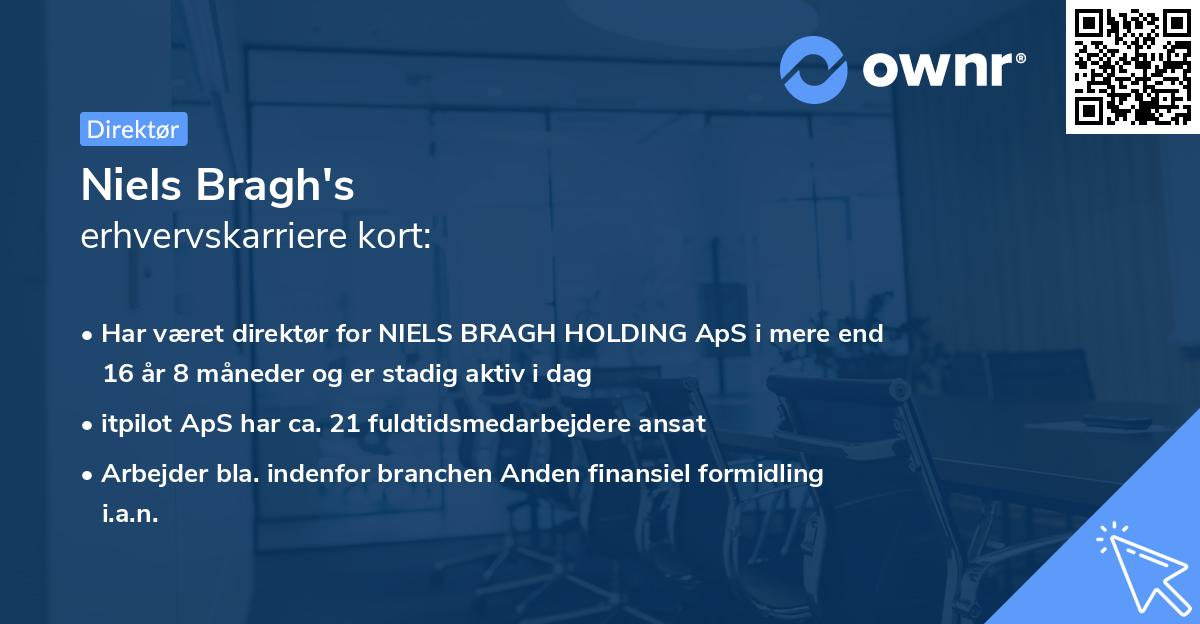 ownr®

Direktør

Niels Bragh's
erhvervskarriere kort:

• Har været direktør for NIELS BRAGH HOLDING ApS i mere end 16 år 8 måneder og er stadig aktiv i dag

• itpilot ApS har ca. 21 fuldtidsmedarbejdere ansat

• Arbejder bla. indenfor branchen Anden finansiel formidling i.a.n.